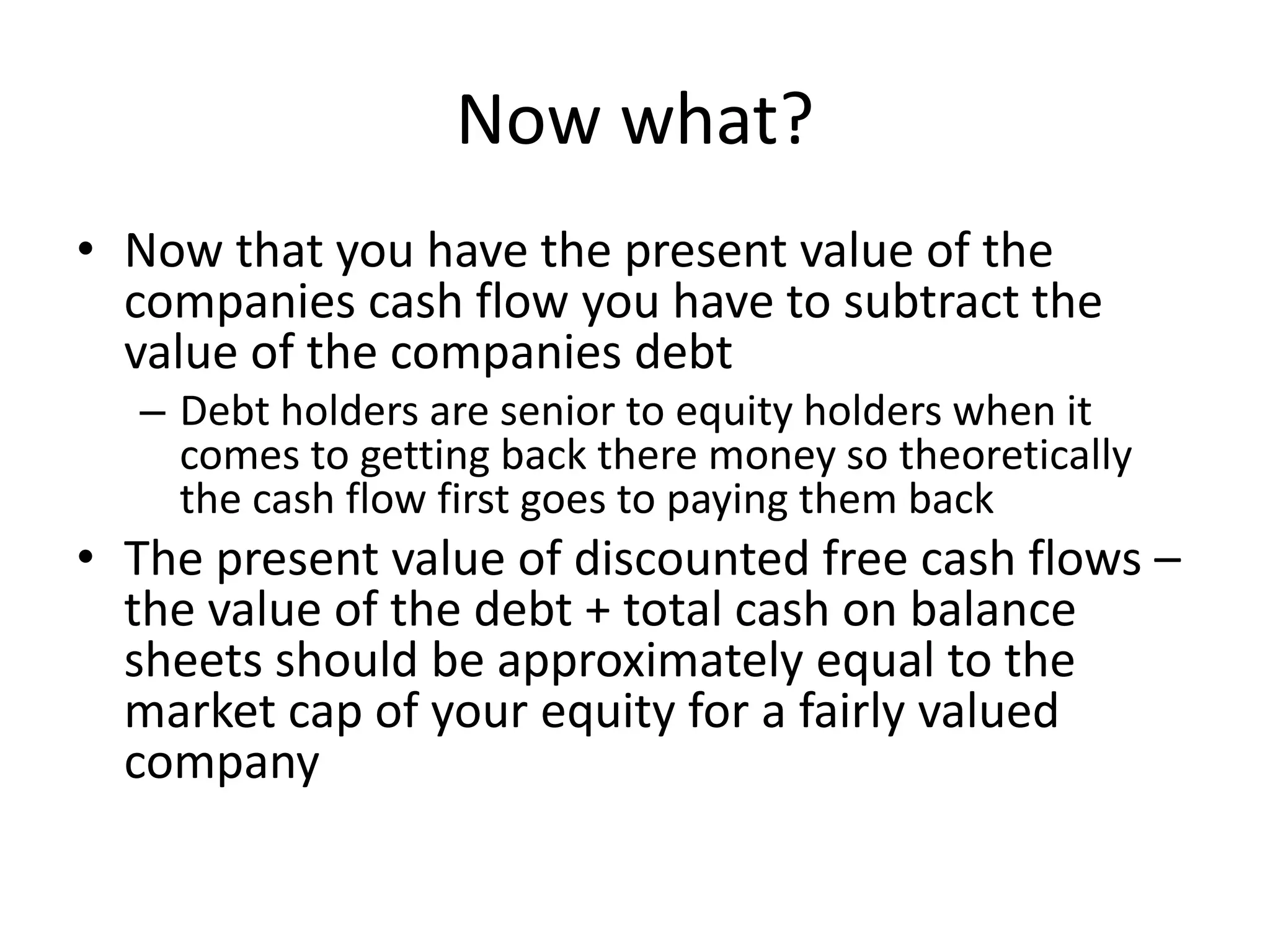 Now what?

• Now that you have the present value of the companies cash flow you have to subtract the value of the companies debt

– Debt holders are senior to equity holders when it comes to getting back there money so theoretically the cash flow first goes to paying them back

• The present value of discounted free cash flows – the value of the debt + total cash on balance sheets should be approximately equal to the market cap of your equity for a fairly valued company